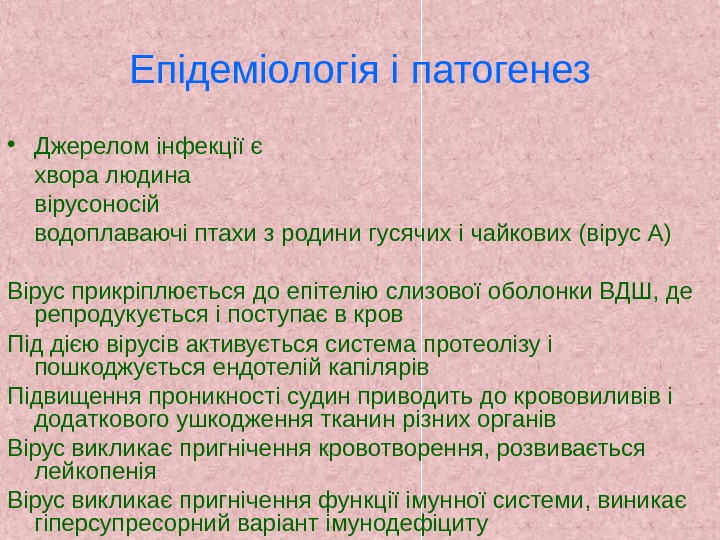 Епідеміологія і патогенез

• Джерелом інфекції є
хвора людина
вірусоносій
водоплаваючі птахи з родини гусячих і чайкових (вірус А)

Вірус прикріплюється до епітелію слизової оболонки ВДШ, де репродукується і поступає в кров

Під дією вірусів активується система протеолізу і пошкоджується ендотелій капілярів

Підвищення проникності судин приводить до крововиливів і додаткового ушкодження тканин різних органів

Вірус викликає пригнічення кровотворення, розвивається лейкопенія

Вірус викликає пригнічення функції імунної системи, виникає гіперсупресорний варіант імунодефіциту